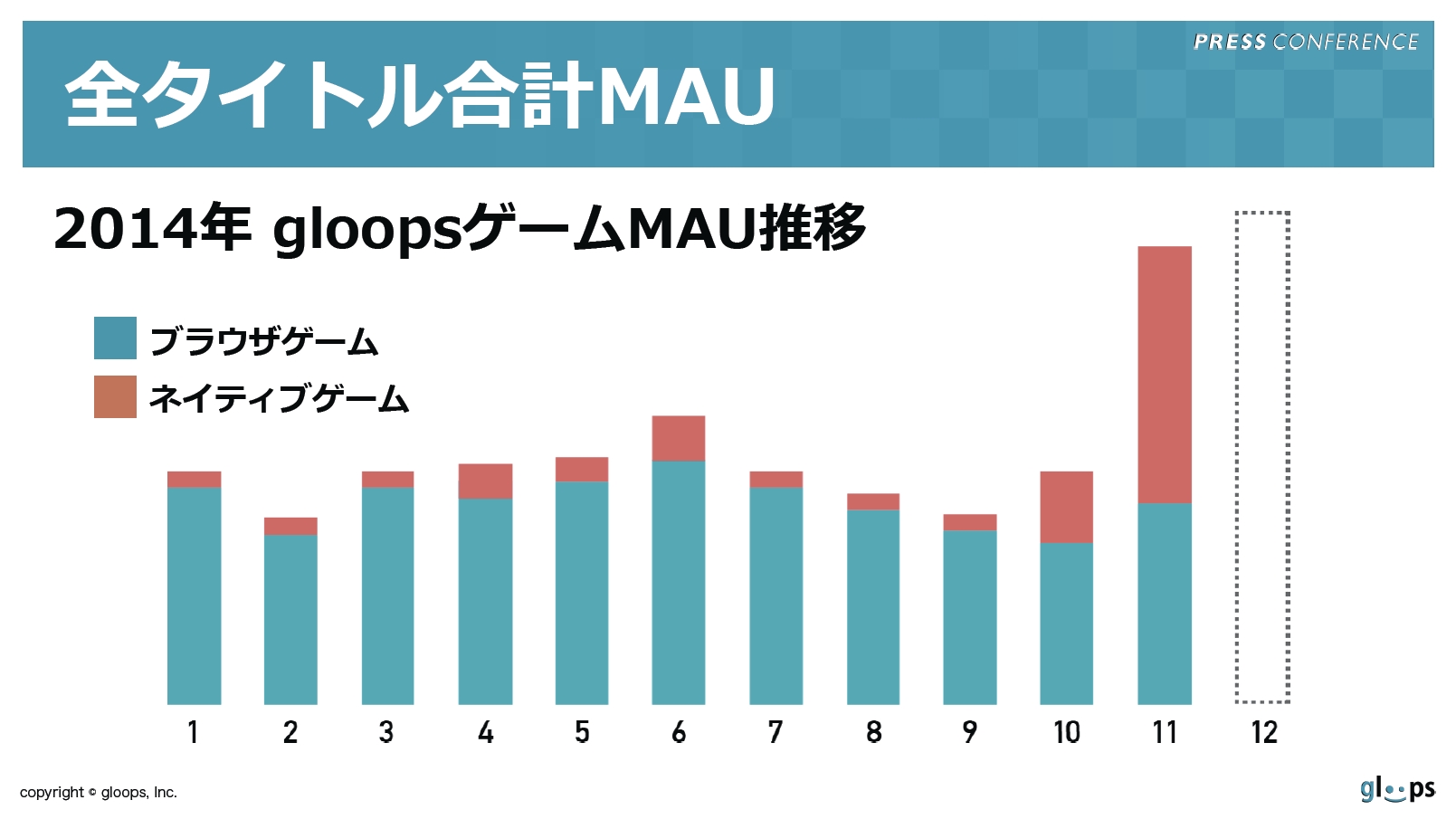 全タイトル合計MAU

PRESS CONFERENCE

2014年 gloopsゲームMAU推移

ブラウザゲーム
ネイティブゲーム

1 2 3 4 5 6 7 8 9 10 11 12

copyright © gloops, Inc.

gloops